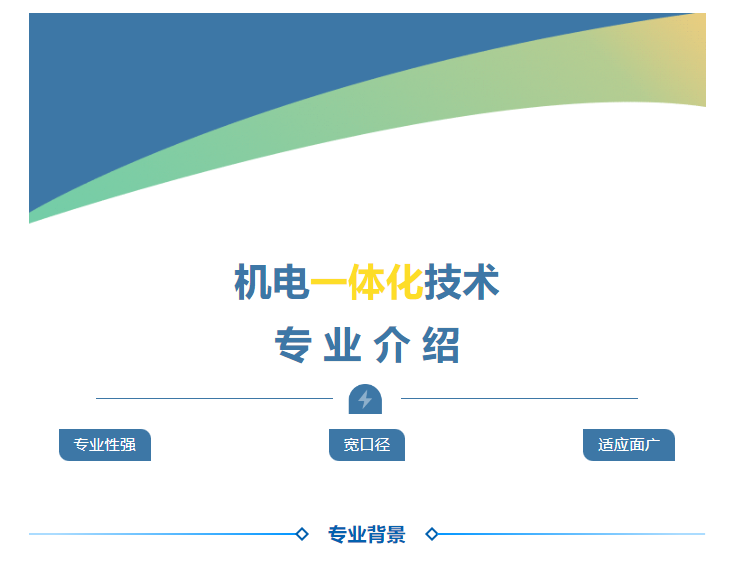 机电一体化技术

专业介绍

专业性强

宽口径

适应面广

专业背景